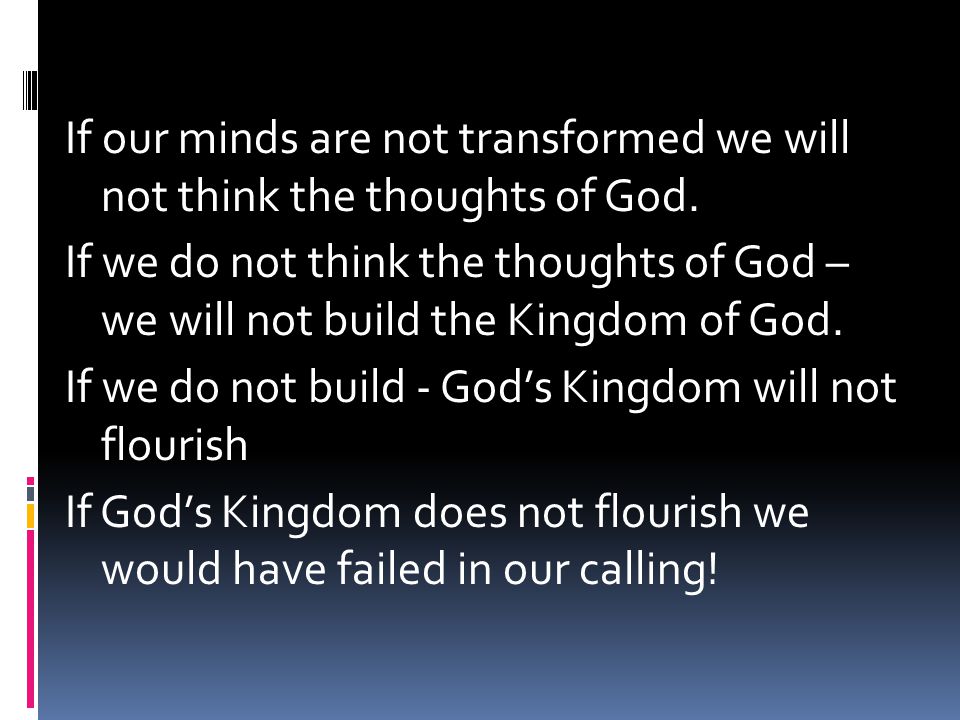 If our minds are not transformed we will not think the thoughts of God.

If we do not think the thoughts of God – we will not build the Kingdom of God.

If we do not build - God’s Kingdom will not flourish

If God’s Kingdom does not flourish we would have failed in our calling!